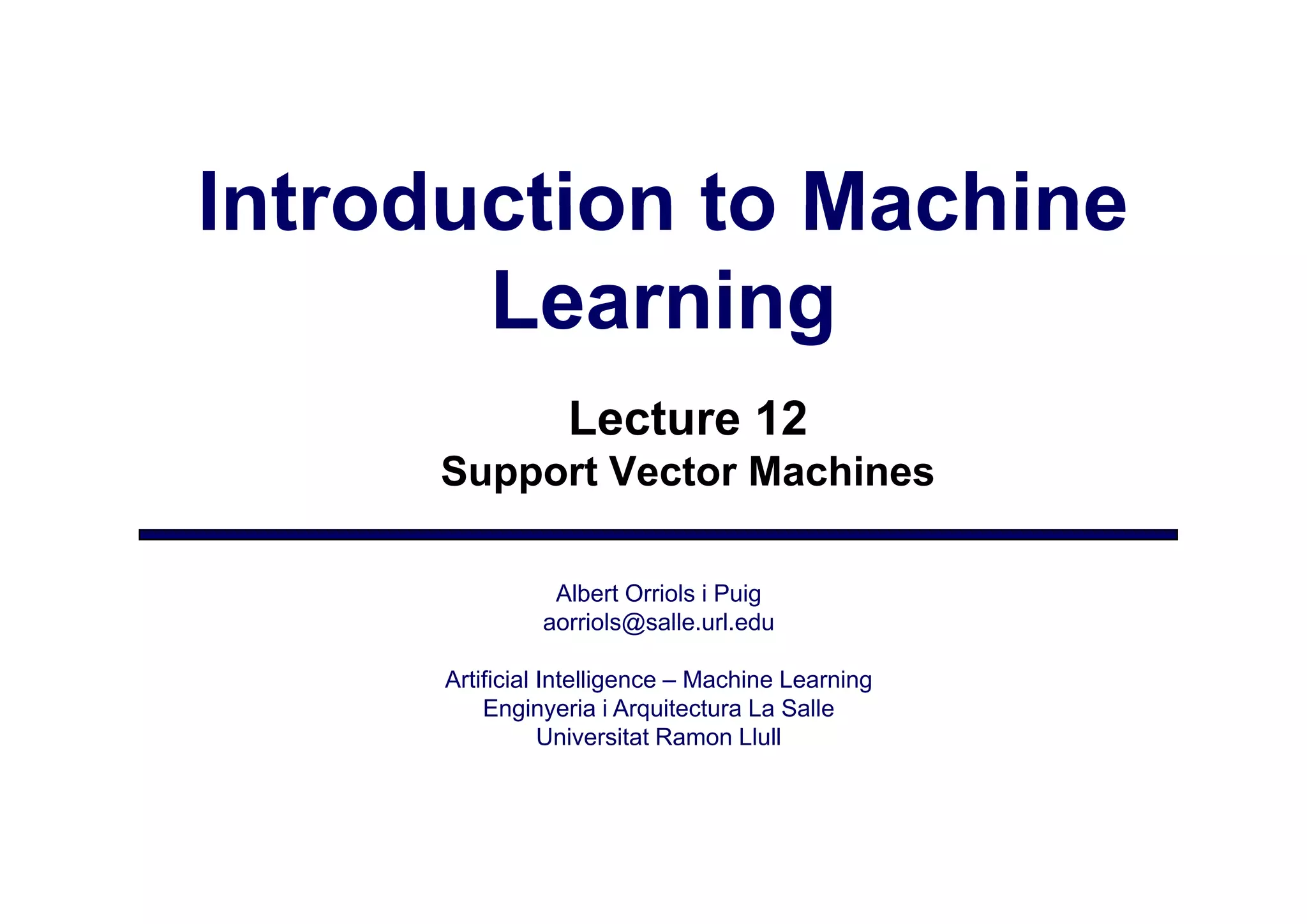 Introduction to Machine Learning

Lecture 12
Support Vector Machines

Albert Orriols i Puig
aorriols@salle.url.edu

Artificial Intelligence – Machine Learning
Enginyeria i Arquitectura La Salle
Universitat Ramon Llull